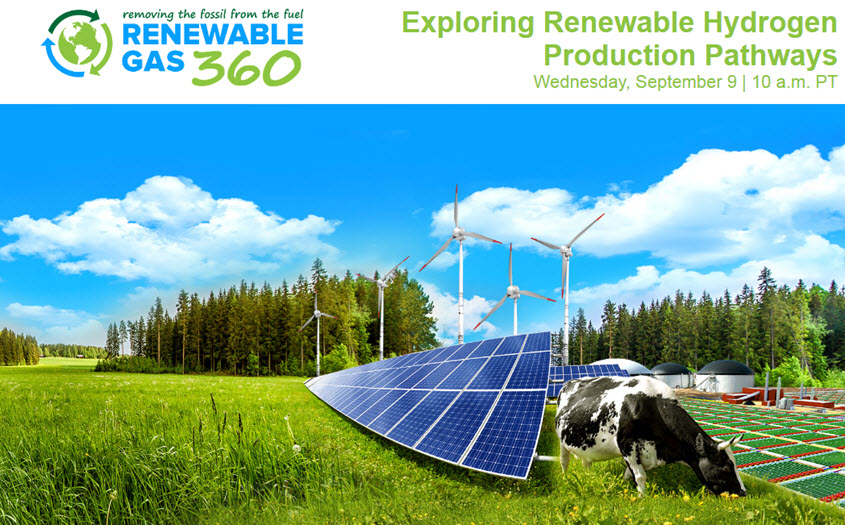 removing the fossil from the fuel
RENEWABLE GAS 360

Exploring Renewable Hydrogen Production Pathways
Wednesday, September 9 | 10 a.m. PT